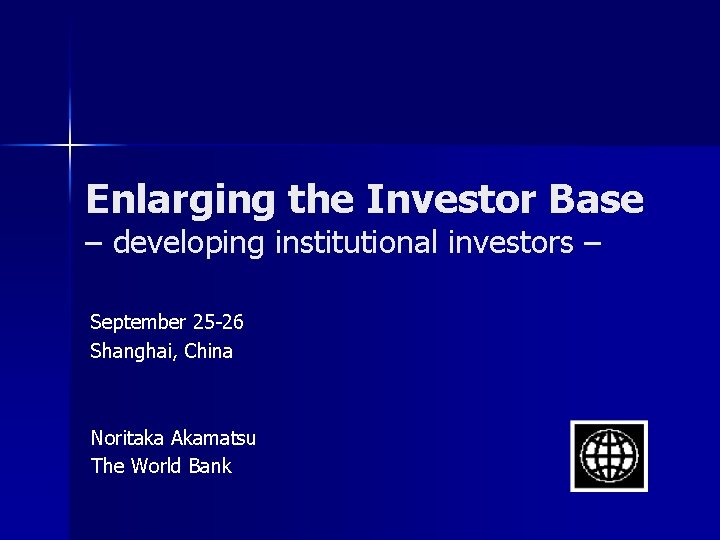 Enlarging the Investor Base
– developing institutional investors –

September 25-26
Shanghai, China

Noritaka Akamatsu
The World Bank